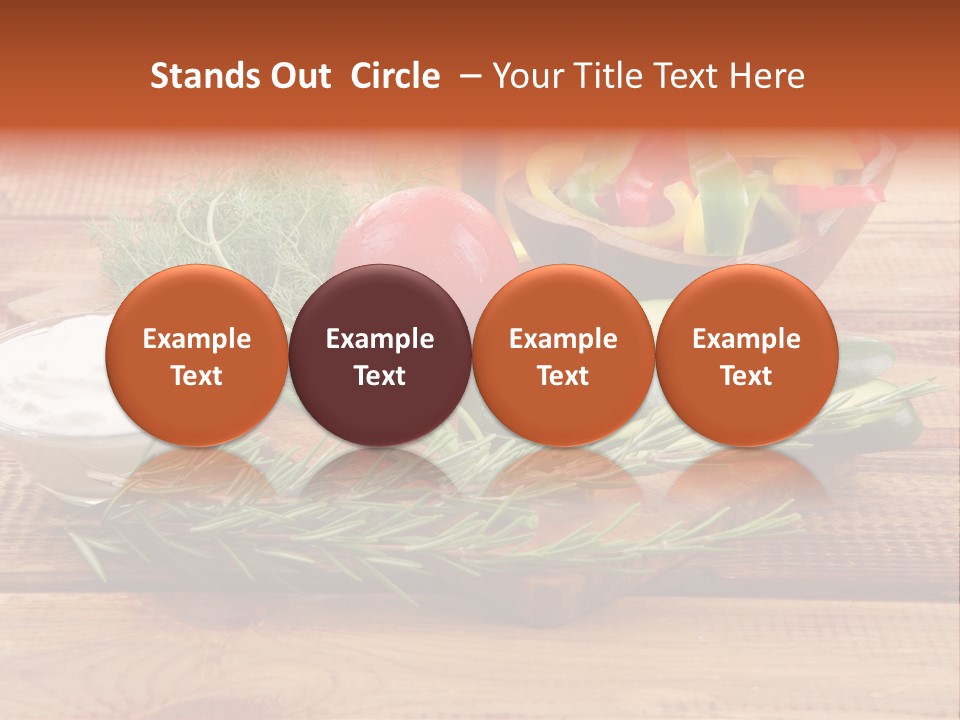 Stands Out Circle – Your Title Text Here

Example Text

Example Text

Example Text

Example Text